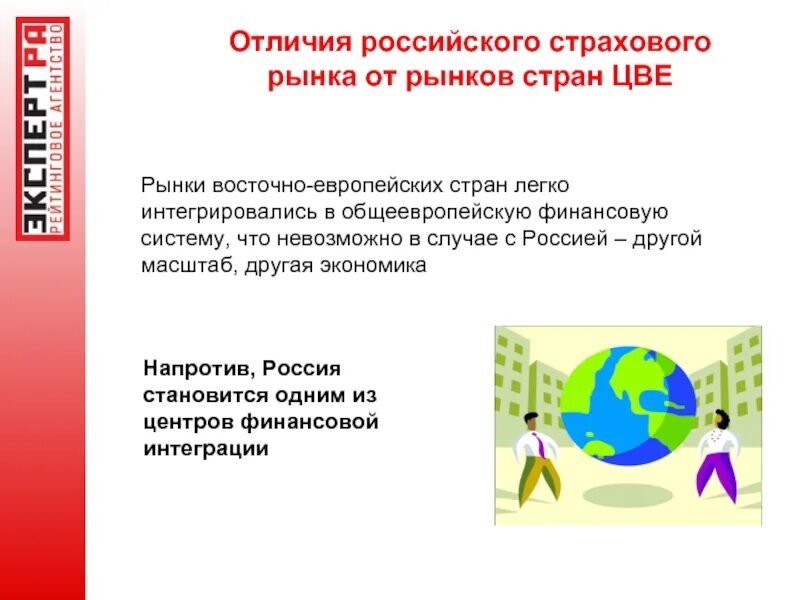 ЭКСПЕРТ РА
РЕЙТИНГОВОЕ АГЕНТСТВО

Отличия российского страхового рынка от рынков стран ЦВЕ

Рынки восточно-европейских стран легко интегрировались в общеевропейскую финансовую систему, что невозможно в случае с Россией – другой масштаб, другая экономика

Напротив, Россия становится одним из центров финансовой интеграции